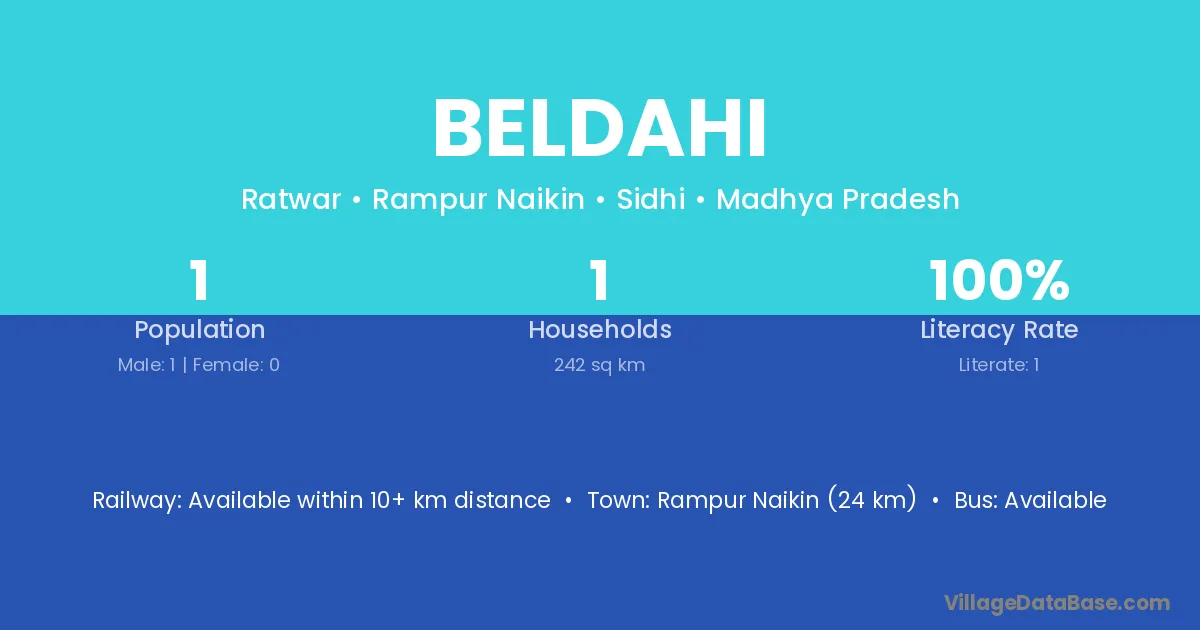 BELDAHI

Ratwar • Rampur Naikin • Sidhi • Madhya Pradesh

1
Population
Male: 1 | Female: 0

1
Households
242 sq km

100%
Literacy Rate
Literate: 1

Railway: Available within 10+ km distance • Town: Rampur Naikin (24 km) • Bus: Available

VillageDataBase.com